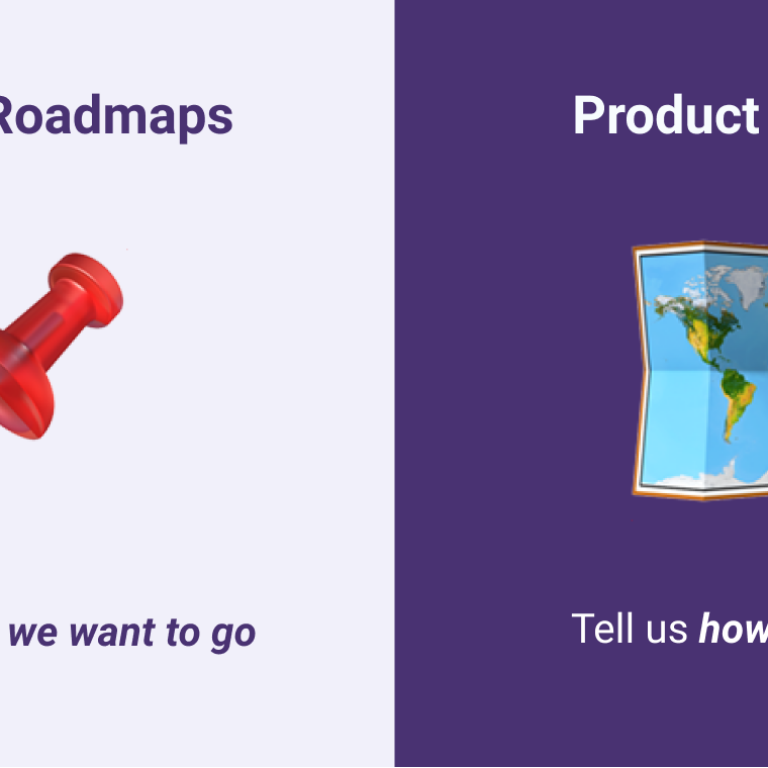 Roadmaps

we want to go

Product

Tell us how